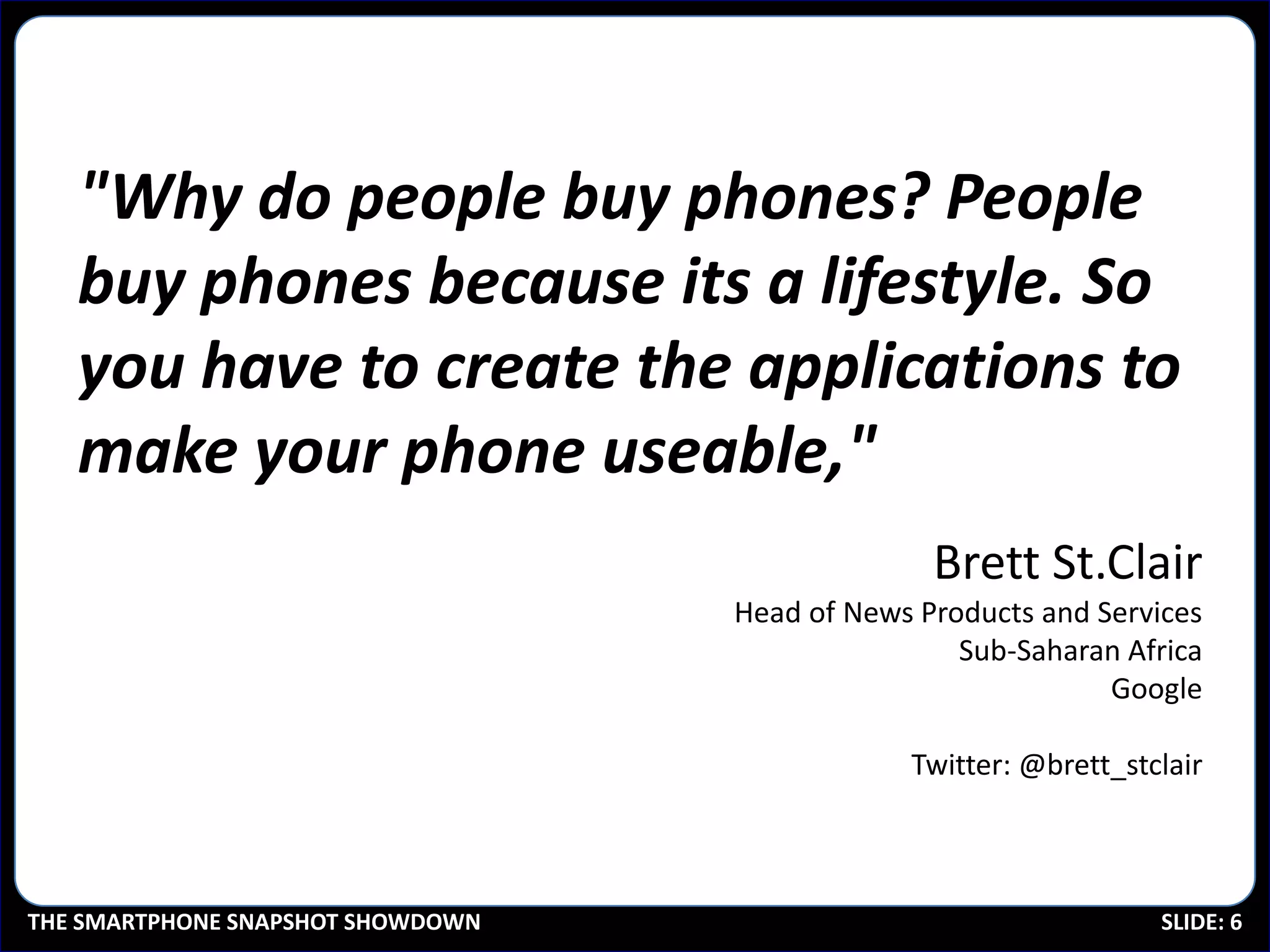 "Why do people buy phones? People buy phones because its a lifestyle. So you have to create the applications to make your phone useable,"

Brett St.Clair

Head of News Products and Services
Sub-Saharan Africa
Google

Twitter: @brett_stclair

THE SMARTPHONE SNAPSHOT SHOWDOWN

SLIDE: 6